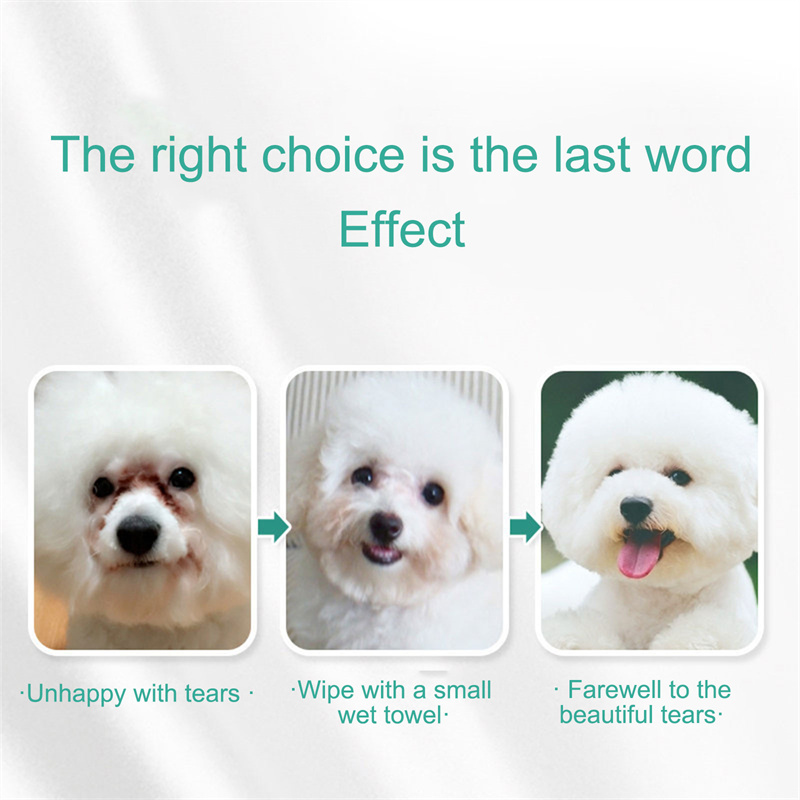 The right choice is the last word
Effect

·Unhappy with tears ·

·Wipe with a small wet towel·

· Farewell to the beautiful tears·